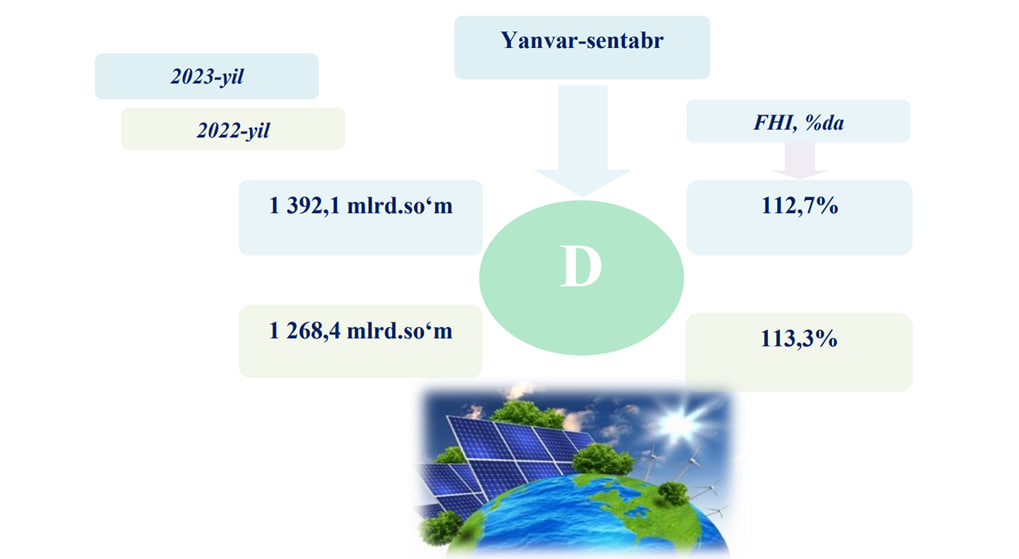 Yanvar-sentabr

2023-yil

2022-yil

FHI, %da

1 392,1 mlrd.so‘m

112,7%

D

1 268,4 mlrd.so‘m

113,3%